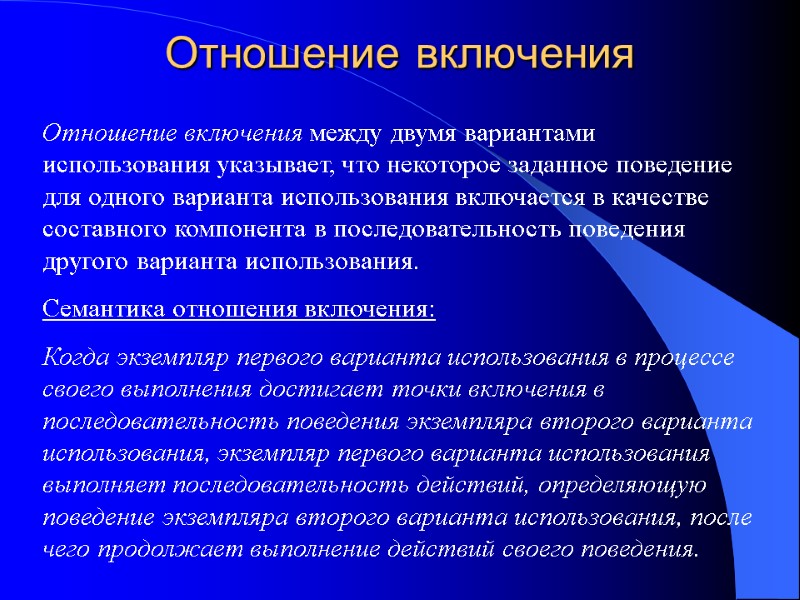 Отношение включения

Отношение включения между двумя вариантами использования указывает, что некоторое заданное поведение для одного варианта использования включается в качестве составного компонента в последовательность поведения другого варианта использования.

Семантика отношения включения:

Когда экземпляр первого варианта использования в процессе своего выполнения достигает точки включения в последовательность поведения экземпляра второго варианта использования, экземпляр первого варианта использования выполняет последовательность действий, определяющую поведение экземпляра второго варианта использования, после чего продолжает выполнение действий своего поведения.